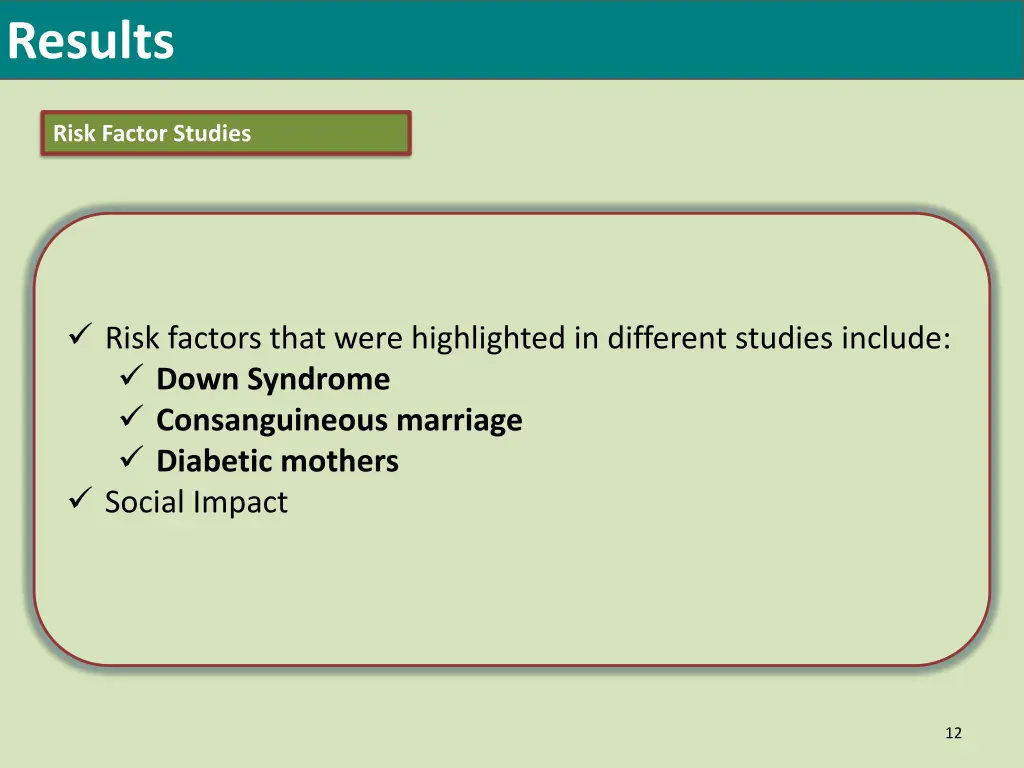 Results

Risk Factor Studies

✓ Risk factors that were highlighted in different studies include:
✓ Down Syndrome
✓ Consanguineous marriage
✓ Diabetic mothers
✓ Social Impact

12